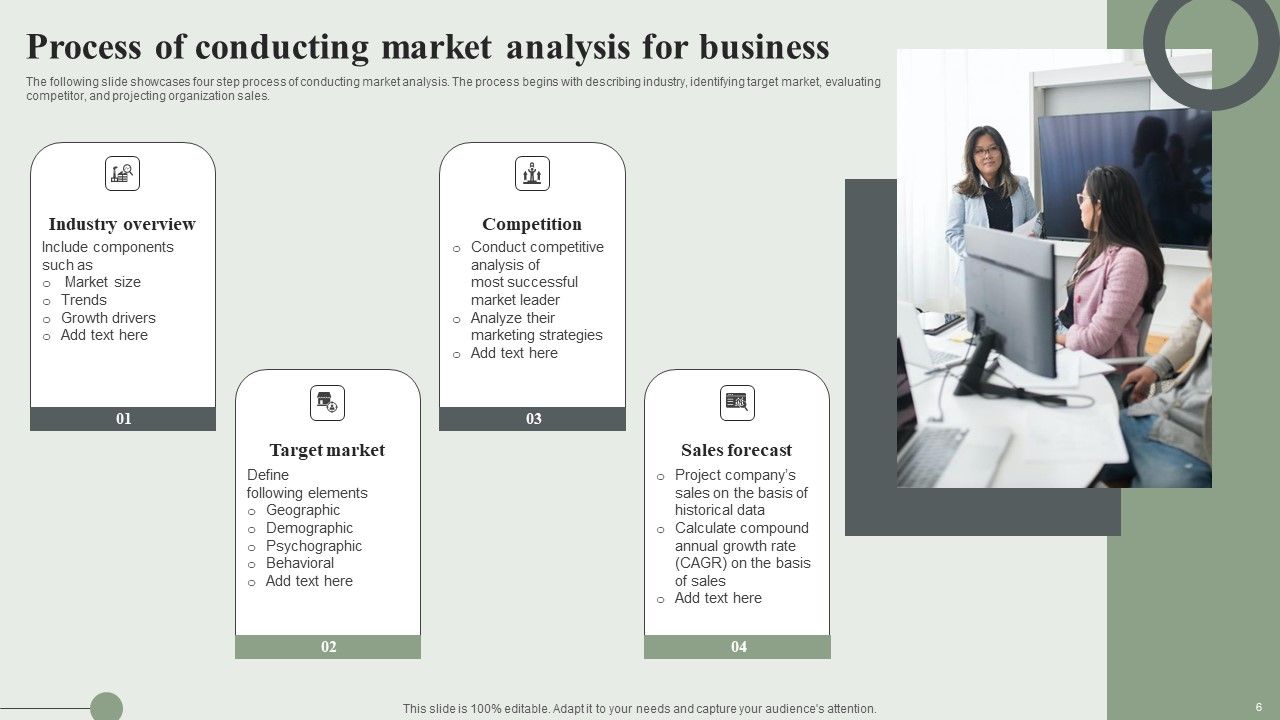 Process of conducting market analysis for business

The following slide showcases four step process of conducting market analysis. The process begins with describing industry, identifying target market, evaluating competitor, and projecting organization sales.

Industry overview
Include components such as
o Market size
o Trends
o Growth drivers
o Add text here

01

Target market
Define following elements
o Geographic
o Demographic
o Psychographic
o Behavioral
o Add text here

02

Competition
o Conduct competitive analysis of most successful market leader
o Analyze their marketing strategies
o Add text here

03

Sales forecast
o Project company's sales on the basis of historical data
o Calculate compound annual growth rate (CAGR) on the basis of sales
o Add text here

04

This slide is 100% editable. Adapt it to your needs and capture your audience's attention.

6